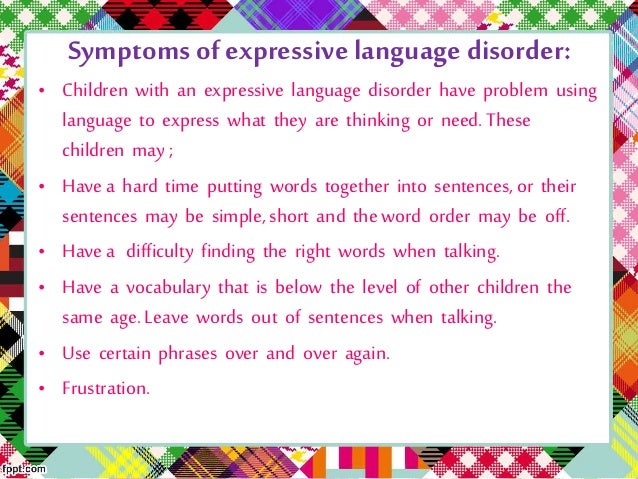 Symptoms of expressive language disorder:

• Children with an expressive language disorder have problem using language to express what they are thinking or need. These children may ;

• Have a hard time putting words together into sentences, or their sentences may be simple, short and the word order may be off.

• Have a difficulty finding the right words when talking.

• Have a vocabulary that is below the level of other children the same age. Leave words out of sentences when talking.

• Use certain phrases over and over again.

• Frustration.

fppt.com